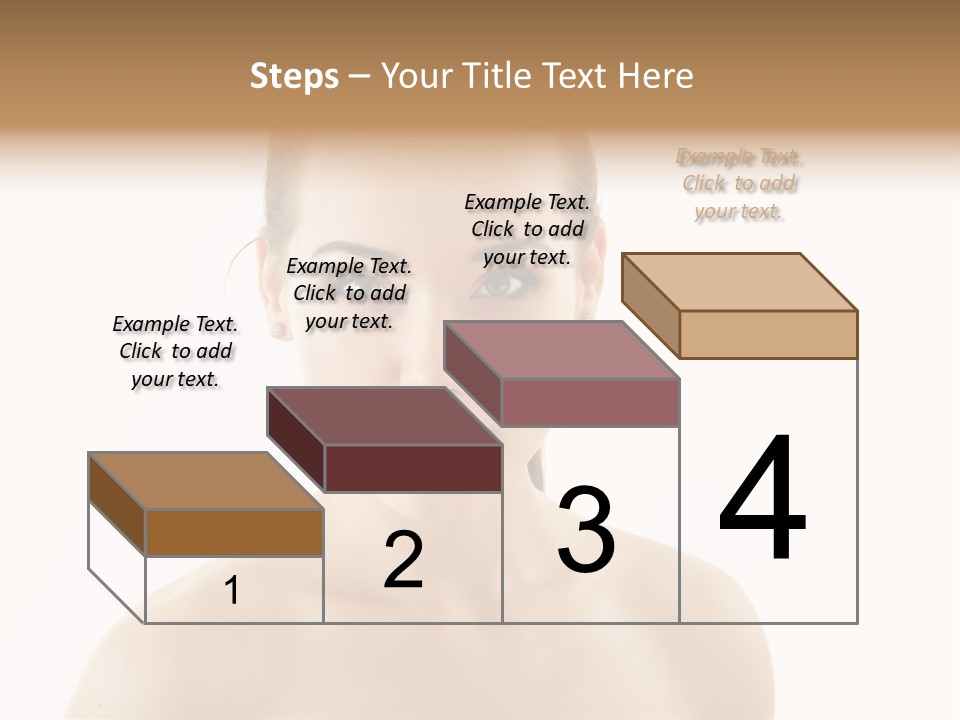 Steps – Your Title Text Here

Example Text. Click to add your text.

Example Text. Click to add your text.

Example Text. Click to add your text.

Example Text. Click to add your text.

1

2

3

4